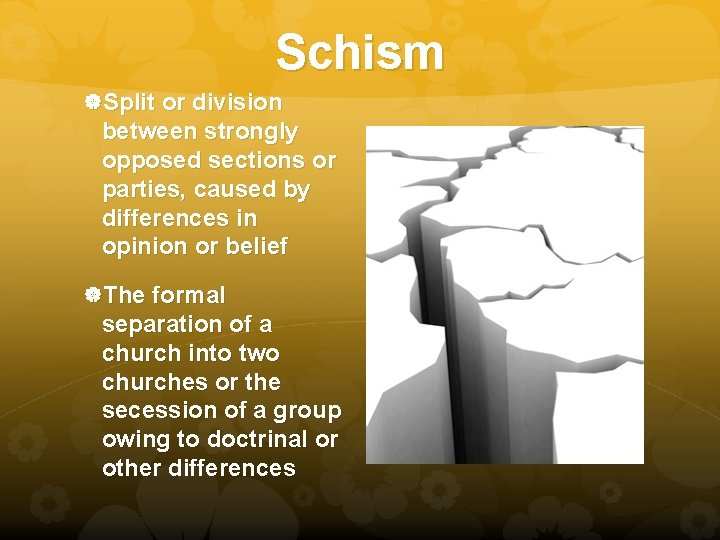 Schism

Split or division between strongly opposed sections or parties, caused by differences in opinion or belief

The formal separation of a church into two churches or the secession of a group owing to doctrinal or other differences